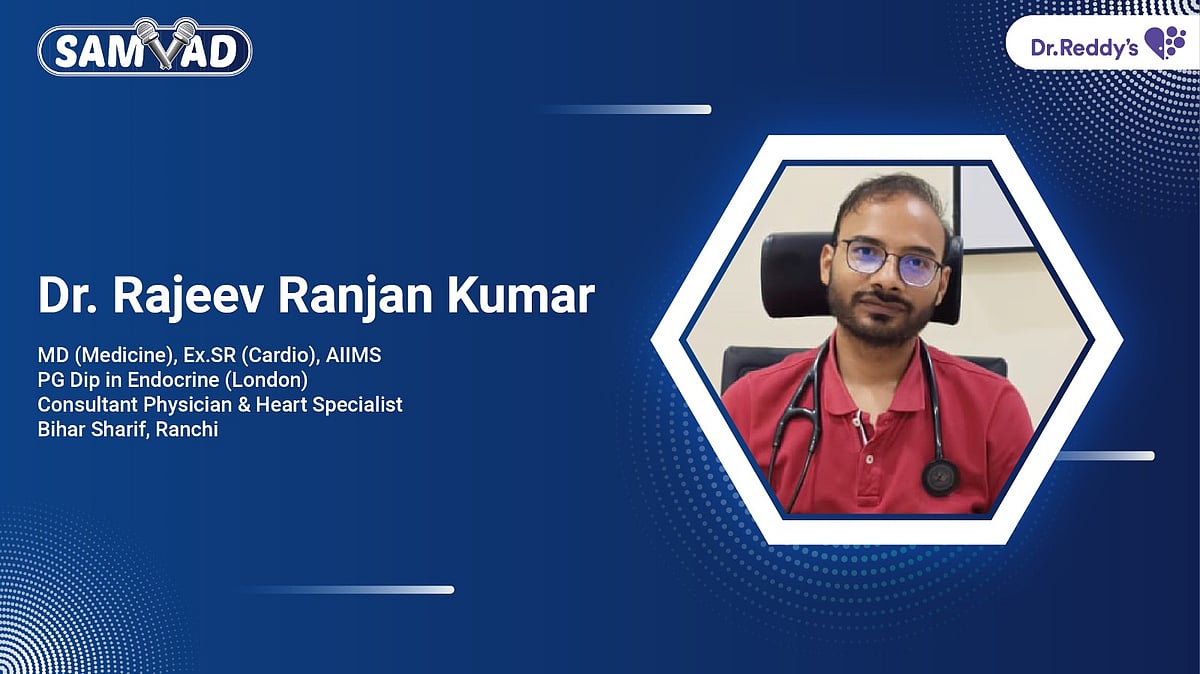 SAMVAD

Dr.Reddy's

Dr. Rajeev Ranjan Kumar

MD (Medicine), Ex.SR (Cardio), AIIMS
PG Dip in Endocrine (London)
Consultant Physician & Heart Specialist
Bihar Sharif, Ranchi